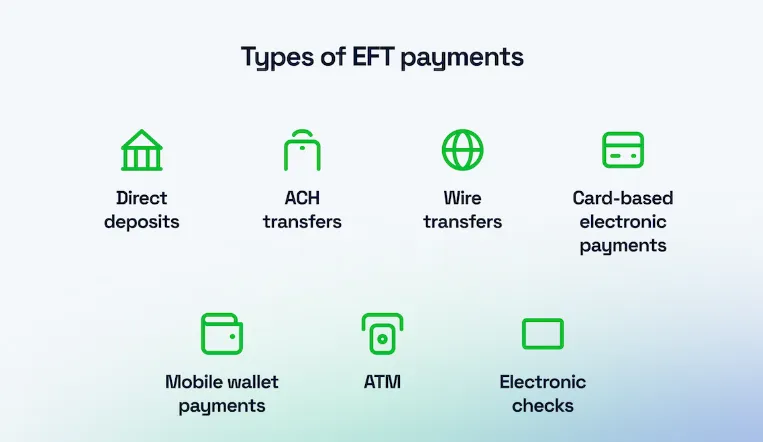 Types of EFT payments

Direct deposits

ACH transfers

Wire transfers

Card-based electronic payments

Mobile wallet payments

ATM

Electronic checks